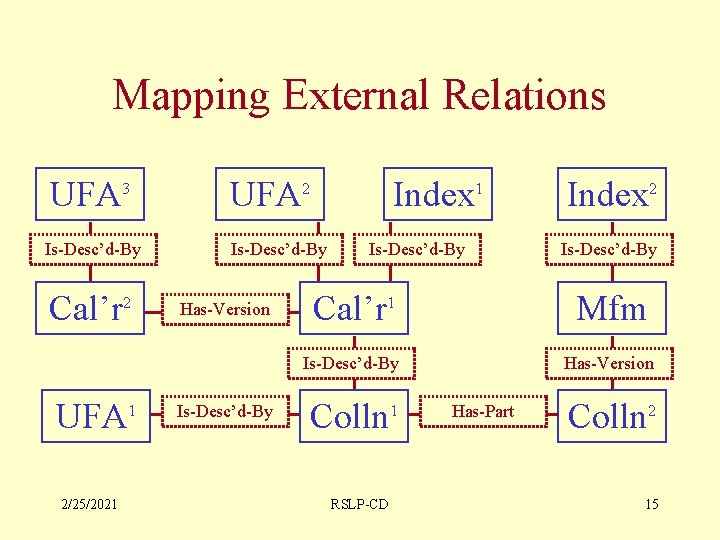 Mapping External Relations

UFA$^3$

UFA$^2$

Index$^1$

Index$^2$

Is-Desc'd-By

Is-Desc'd-By

Is-Desc'd-By

Is-Desc'd-By

Cal'r$^2$

Has-Version

Cal'r$^1$

Mfm

Is-Desc'd-By

Has-Version

UFA$^1$

Is-Desc'd-By

Colln$^1$

Has-Part

Colln$^2$

2/25/2021

RSLP-CD

15